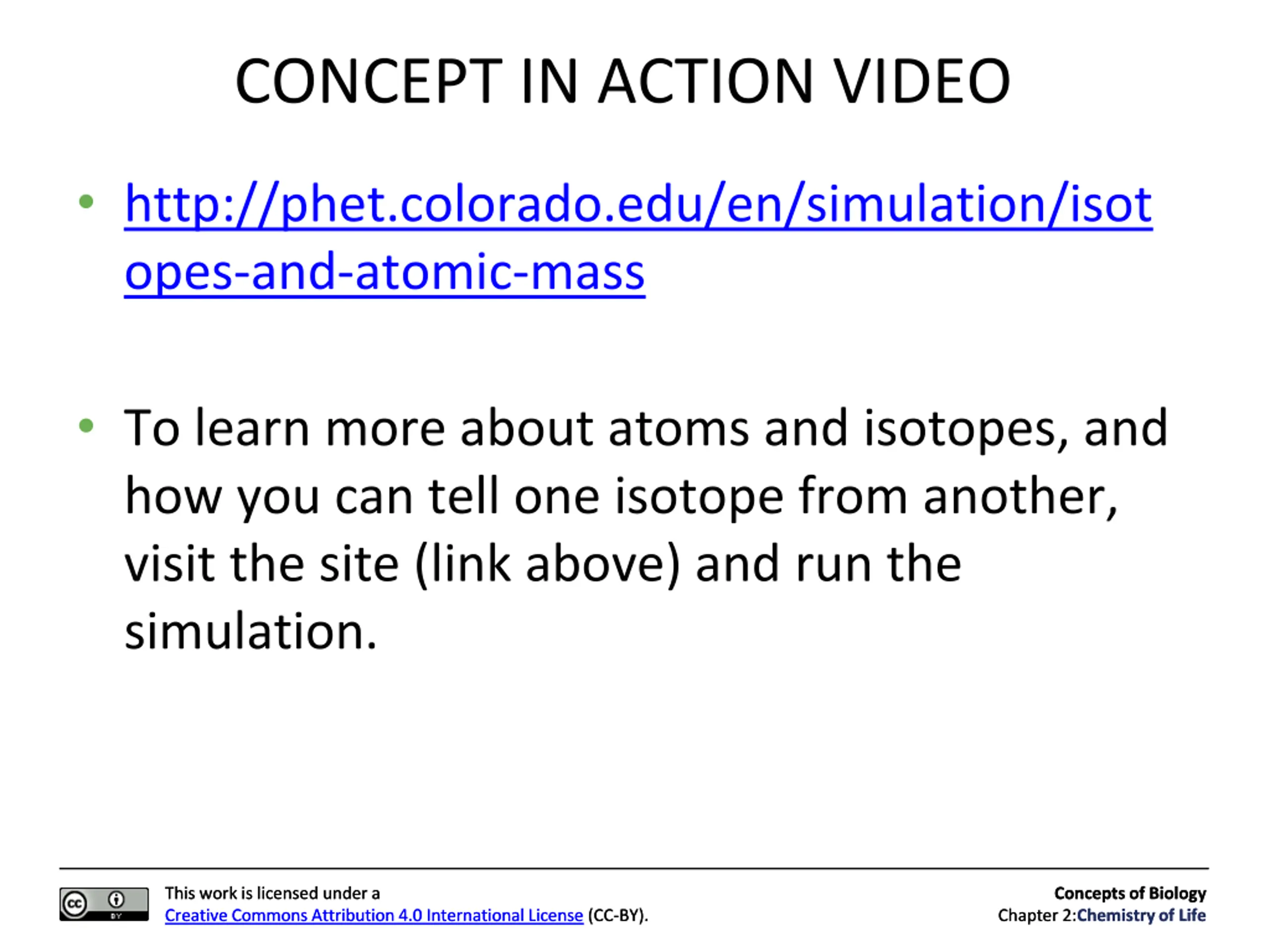 CONCEPT IN ACTION VIDEO

• http://phet.colorado.edu/en/simulation/isotopes-and-atomic-mass

• To learn more about atoms and isotopes, and how you can tell one isotope from another, visit the site (link above) and run the simulation.

cc BY

This work is licensed under a Creative Commons Attribution 4.0 International License (CC-BY).

Concepts of Biology
Chapter 2:Chemistry of Life